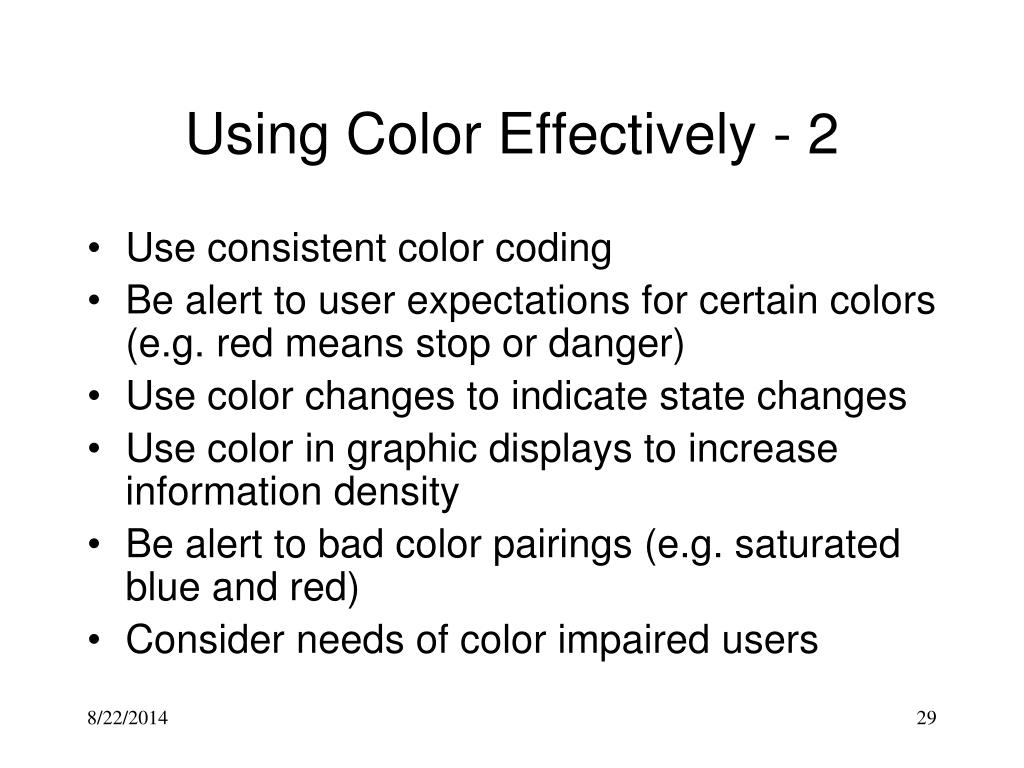 Using Color Effectively - 2

• Use consistent color coding
• Be alert to user expectations for certain colors (e.g. red means stop or danger)
• Use color changes to indicate state changes
• Use color in graphic displays to increase information density
• Be alert to bad color pairings (e.g. saturated blue and red)
• Consider needs of color impaired users

8/22/2014

29